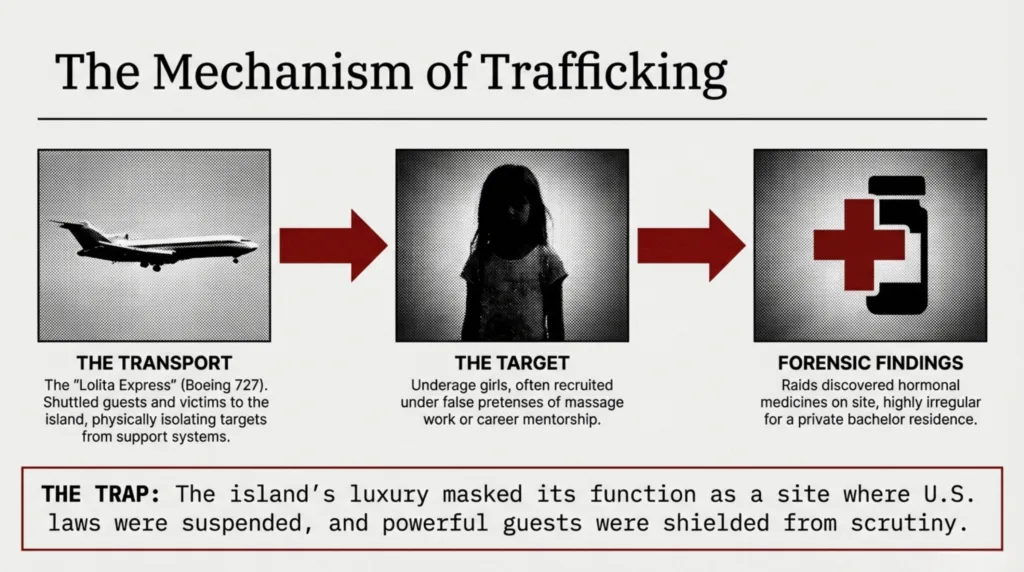 The Mechanism of Trafficking

THE TRANSPORT
The "Lolita Express" (Boeing 727). Shuttled guests and victims to the island, physically isolating targets from support systems.

THE TARGET
Underage girls, often recruited under false pretenses of massage work or career mentorship.

FORENSIC FINDINGS
Raids discovered hormonal medicines on site, highly irregular for a private bachelor residence.

THE TRAP: The island's luxury masked its function as a site where U.S. laws were suspended, and powerful guests were shielded from scrutiny.